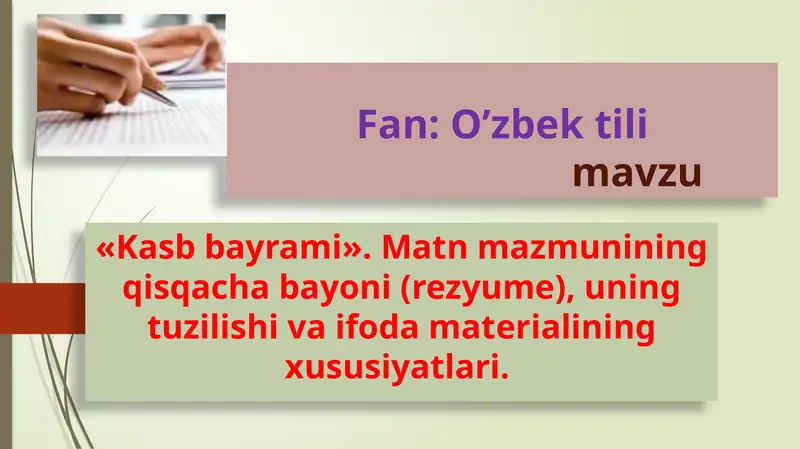 Fan: O’zbek tili
mavzu

«Kasb bayrami». Matn mazmunining qisqacha bayoni (rezyume), uning tuzilishi va ifoda materialining xususiyatlari.